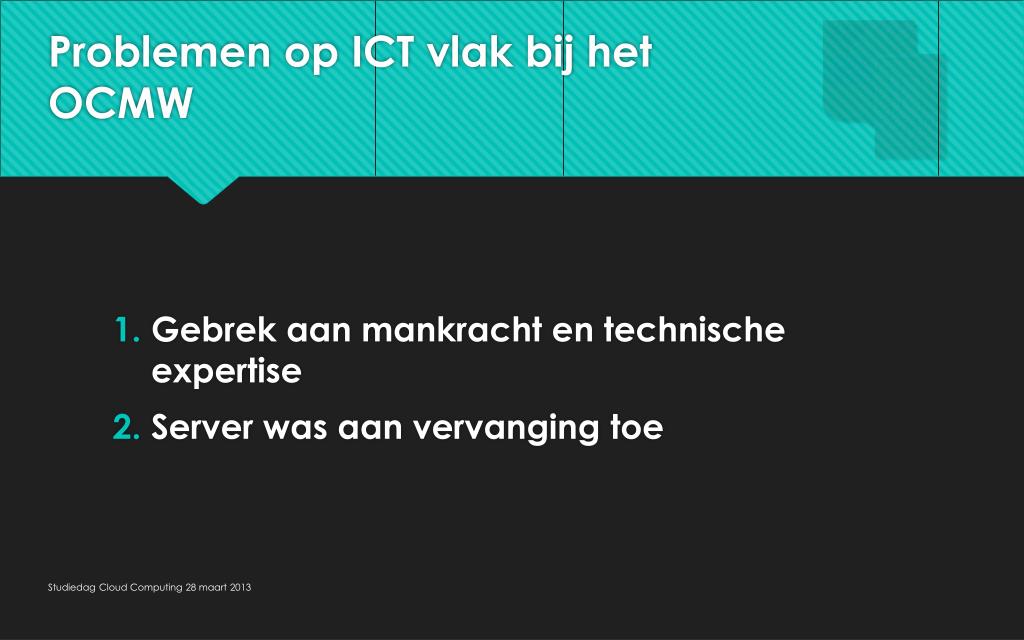 Problemen op ICT vlak bij het OCMW

1. Gebrek aan mankracht en technische expertise
2. Server was aan vervanging toe

Studiedag Cloud Computing 28 maart 2013